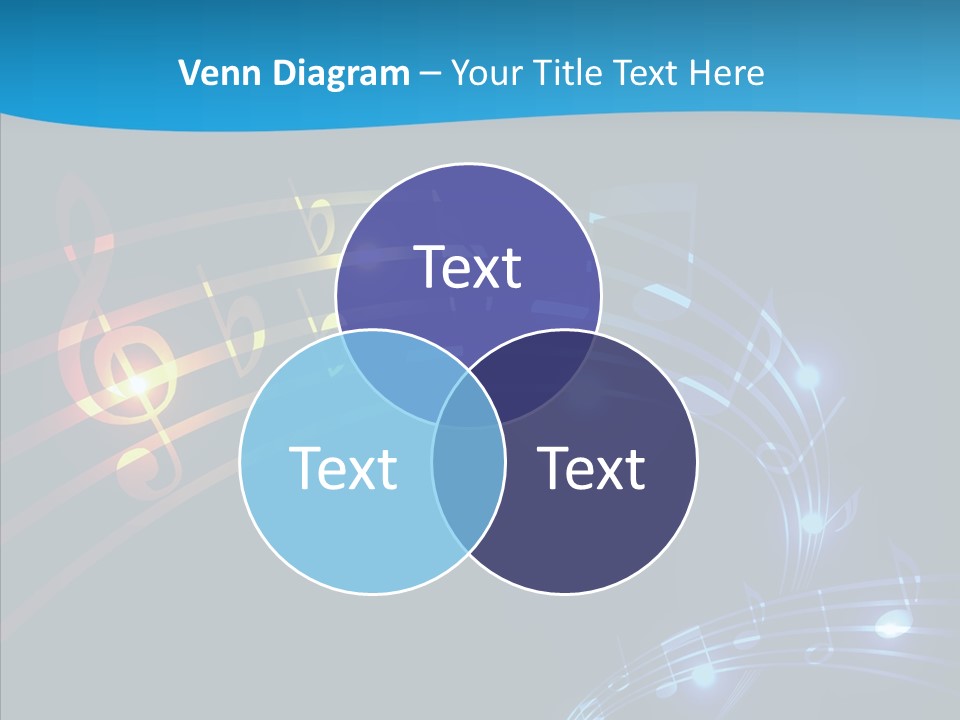 Venn Diagram – Your Title Text Here

Text

Text

Text